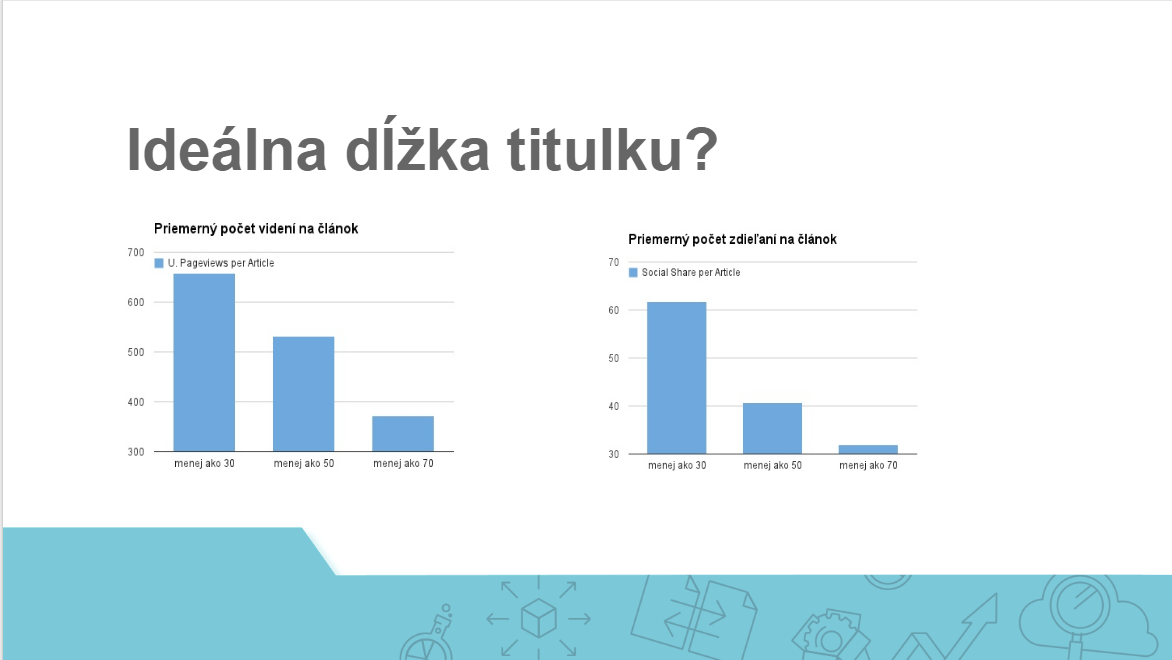 Ideálna dĺžka titulku?

Priemerný počet videní na článok

U. Pageviews per Article

700
600
500
400
300

menej ako 30
menej ako 50
menej ako 70

Priemerný počet zdieľaní na článok

Social Share per Article

70
60
50
40
30

menej ako 30
menej ako 50
menej ako 70